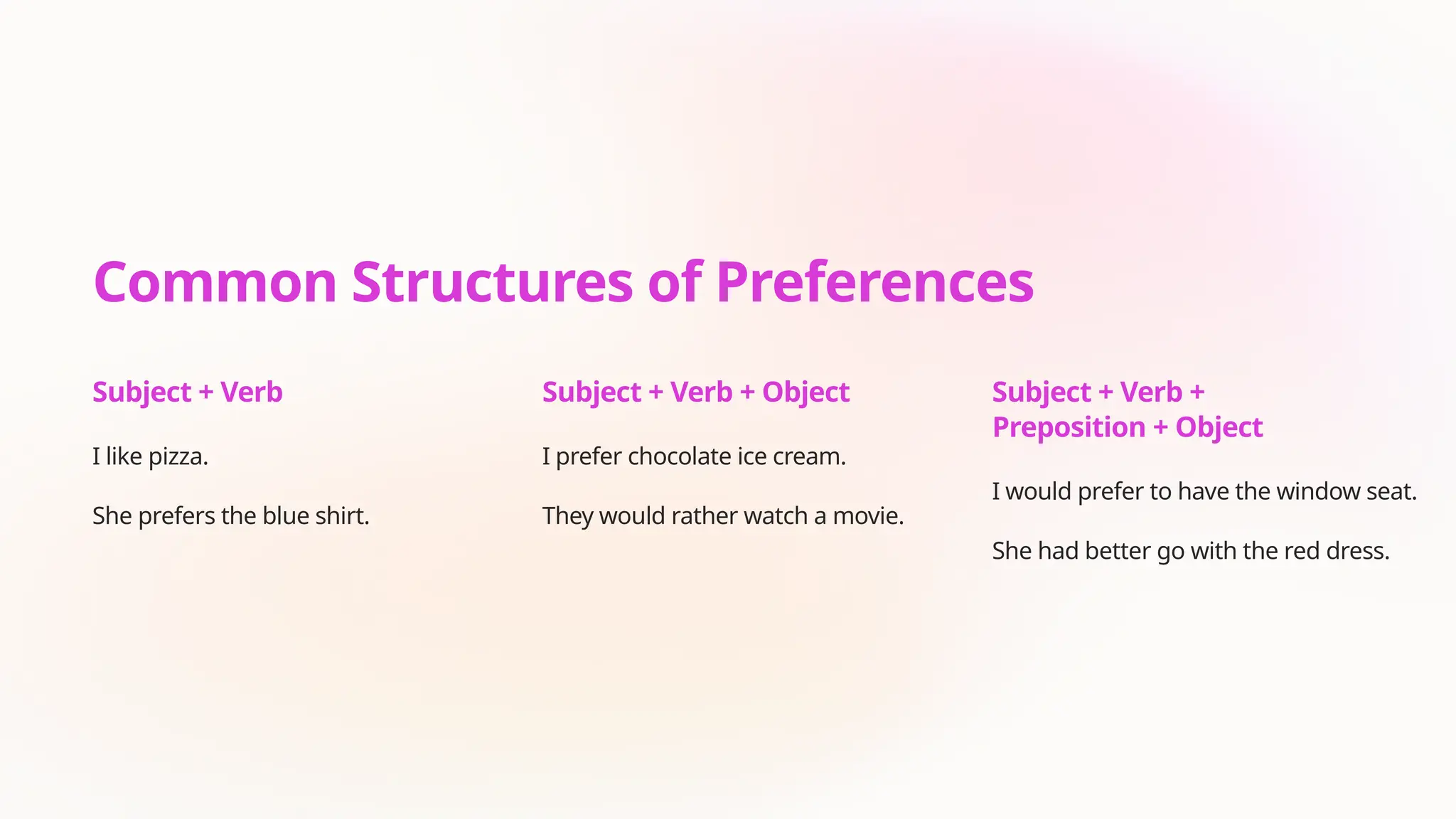 Common Structures of Preferences

Subject + Verb

I like pizza.

She prefers the blue shirt.

Subject + Verb + Object

I prefer chocolate ice cream.

They would rather watch a movie.

Subject + Verb + Preposition + Object

I would prefer to have the window seat.

She had better go with the red dress.